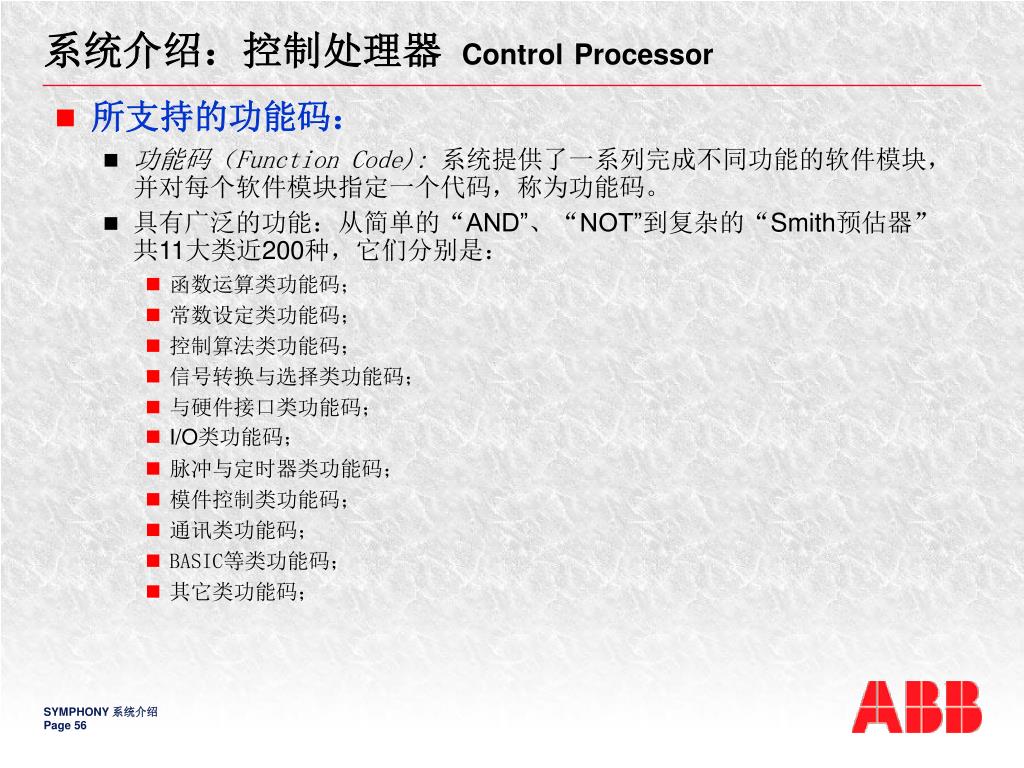 系统介绍：控制处理器 Control Processor

所支持的功能码：

功能码（Function Code): 系统提供了一系列完成不同功能的软件模块，并对每个软件模块指定一个代码，称为功能码。

具有广泛的功能：从简单的“AND”、“NOT”到复杂的“Smith预估器”共11大类近200种，它们分别是：

函数运算类功能码；
常数设定类功能码；
控制算法类功能码；
信号转换与选择类功能码；
与硬件接口类功能码；
I/O类功能码；
脉冲与定时器类功能码；
模件控制类功能码；
通讯类功能码；
BASIC等类功能码；
其它类功能码；

SYMPHONY 系统介绍
Page 56

ABB